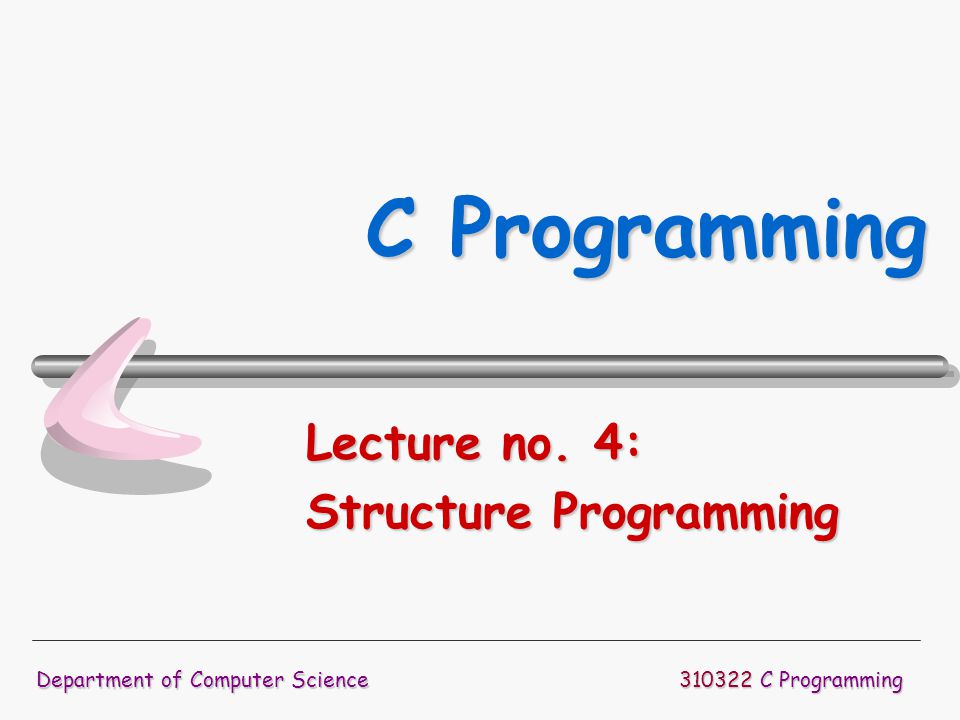 C Programming

Lecture no. 4:
Structure Programming

Department of Computer Science

310322 C Programming